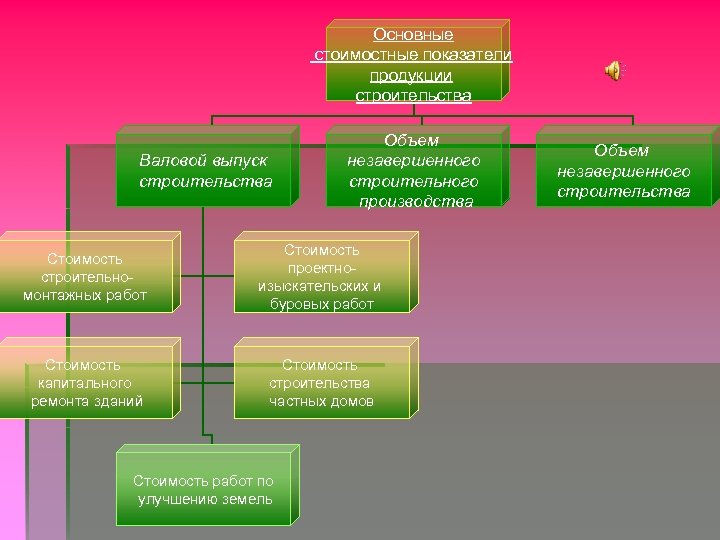 Основные стоимостные показатели продукции строительства

Валовой выпуск строительства

Объем незавершенного строительного производства

Объем незавершенного строительства

Стоимость строительно-монтажных работ

Стоимость проектно-изыскательских и буровых работ

Стоимость капитального ремонта зданий

Стоимость строительства частных домов

Стоимость работ по улучшению земель